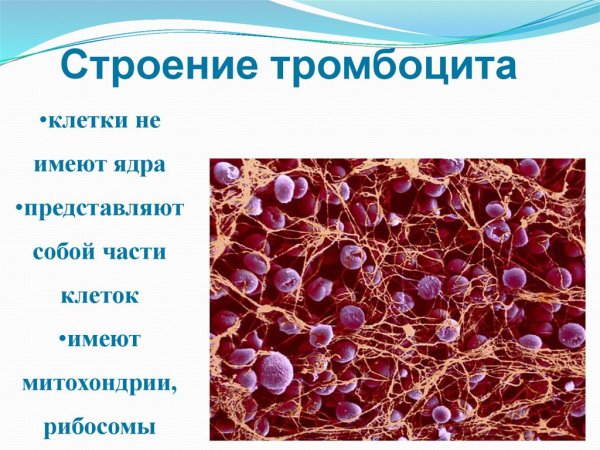 Строение тромбоцита

•клетки не имеют ядра
•представляют собой части клеток
•имеют митохондрии, рибосомы